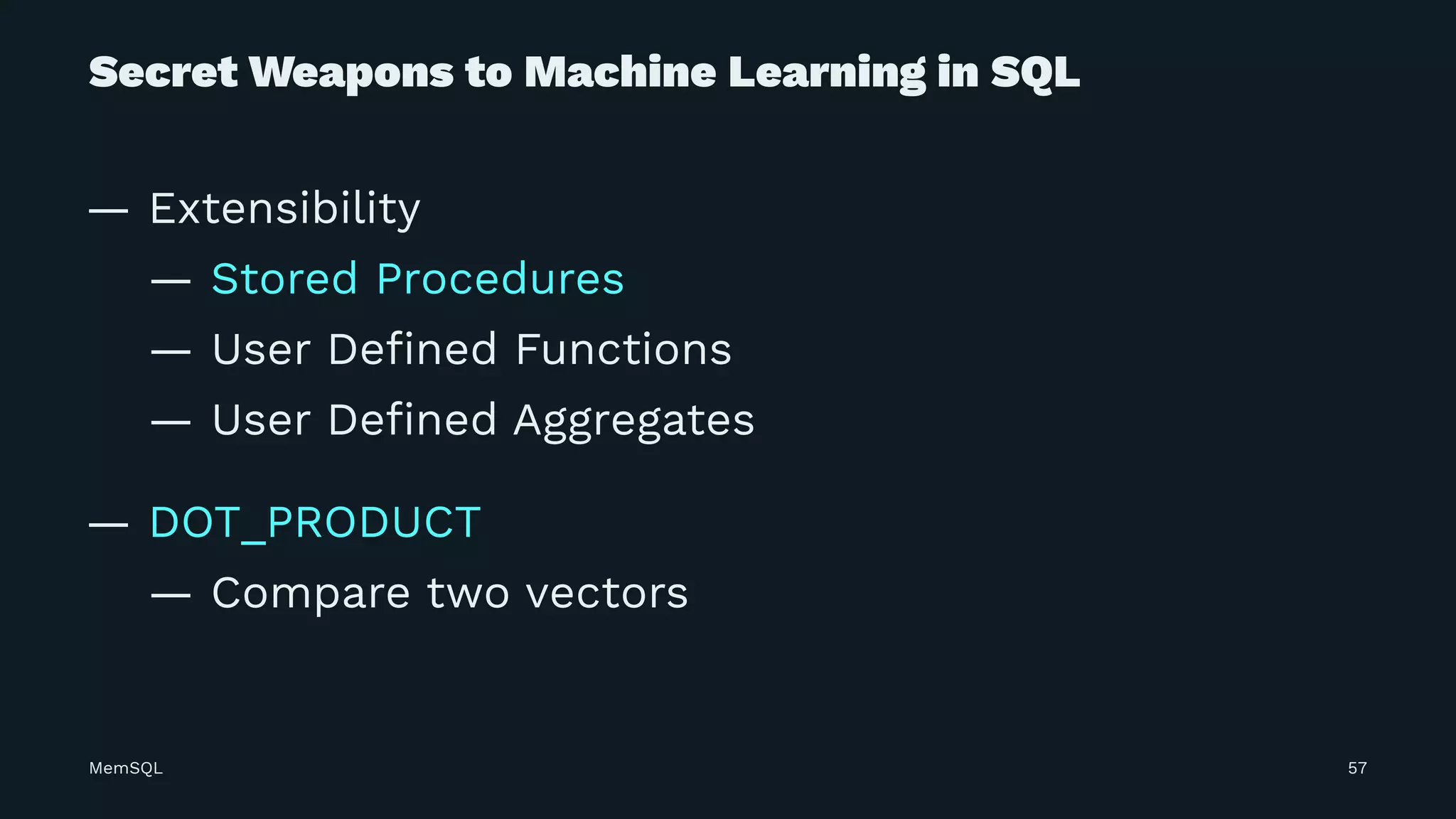 Secret Weapons to Machine Learning in SQL

— Extensibility
— Stored Procedures
— User Defined Functions
— User Defined Aggregates

— DOT_PRODUCT
— Compare two vectors

MemSQL

57